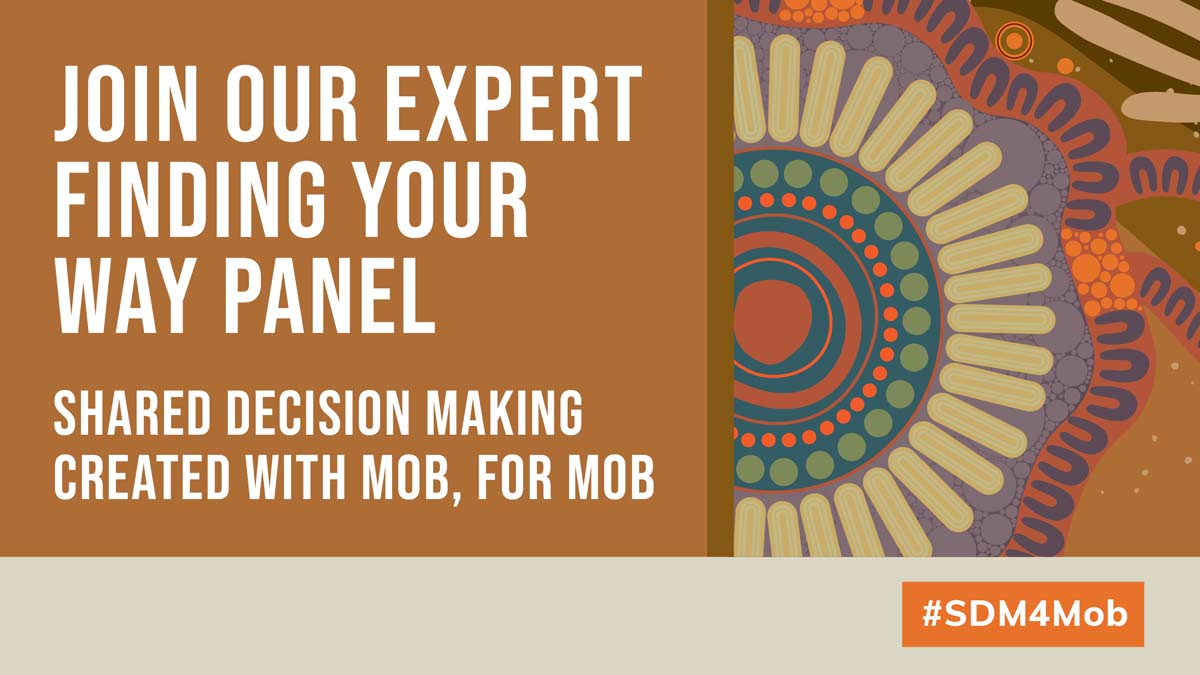 JOIN OUR EXPERT FINDING YOUR WAY PANEL

SHARED DECISION MAKING CREATED WITH MOB, FOR MOB

#SDM4Mob